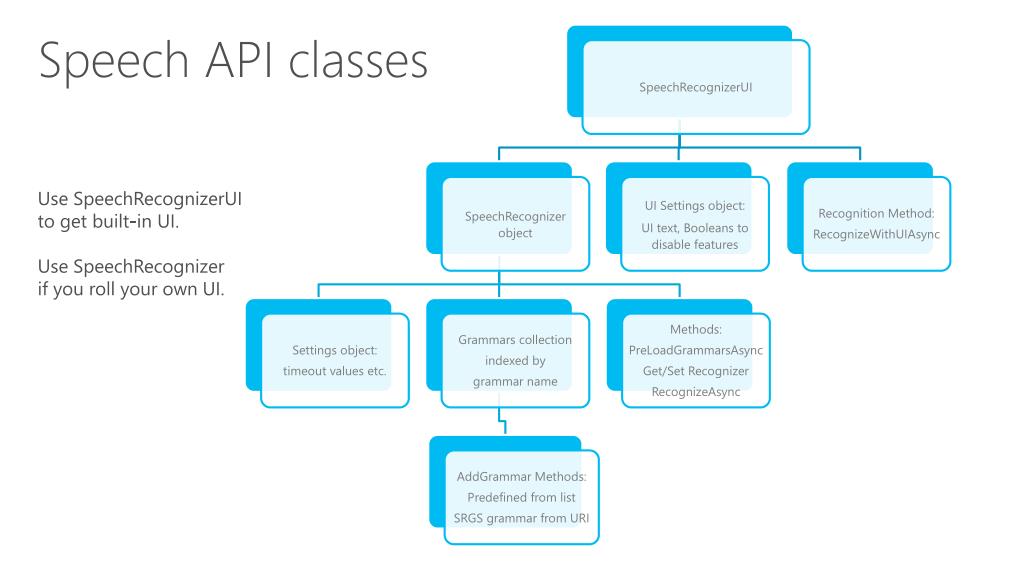 Speech API classes

Use SpeechRecognizerUI to get built-in UI.

Use SpeechRecognizer if you roll your own UI.

SpeechRecognizerUI

SpeechRecognizer object

UI Settings object: UI text, Booleans to disable features

Recognition Method: RecognizeWithUIAsync

Settings object: timeout values etc.

Grammars collection indexed by grammar name

Methods: PreLoadGrammarsAsync Get/Set Recognizer RecognizeAsync

AddGrammar Methods: Predefined from list SRGS grammar from URI